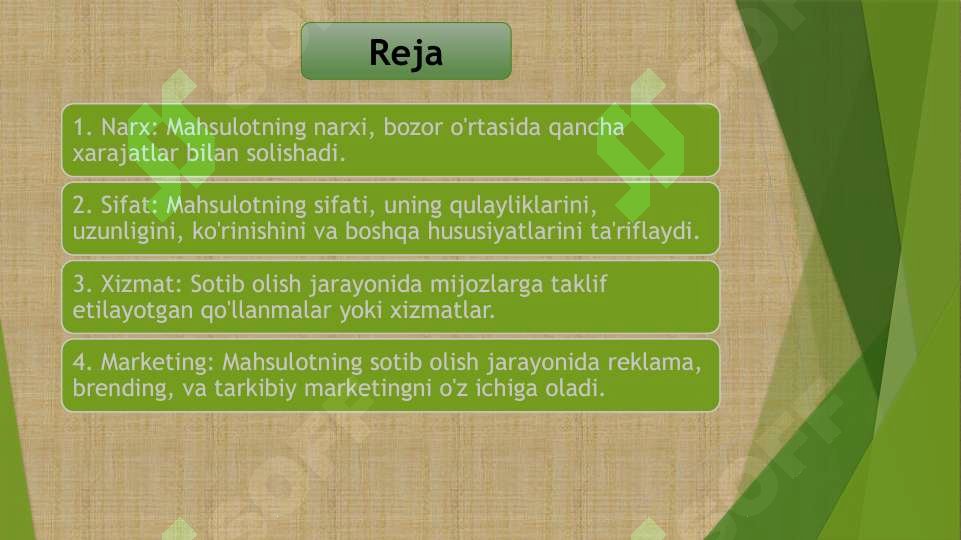 Reja

1. Narx: Mahsulotning narxi, bozor o'rtasida qancha xarajatlar bilan solishadi.

2. Sifat: Mahsulotning sifati, uning qulayliklarini, uzunligini, ko'rinishini va boshqa hususiyatlarini ta'riflaydi.

3. Xizmat: Sotib olish jarayonida mijozlarga taklif etilayotgan qo'llanmalar yoki xizmatlar.

4. Marketing: Mahsulotning sotib olish jarayonida reklama, brending, va tarkibiy marketingni o'z ichiga oladi.